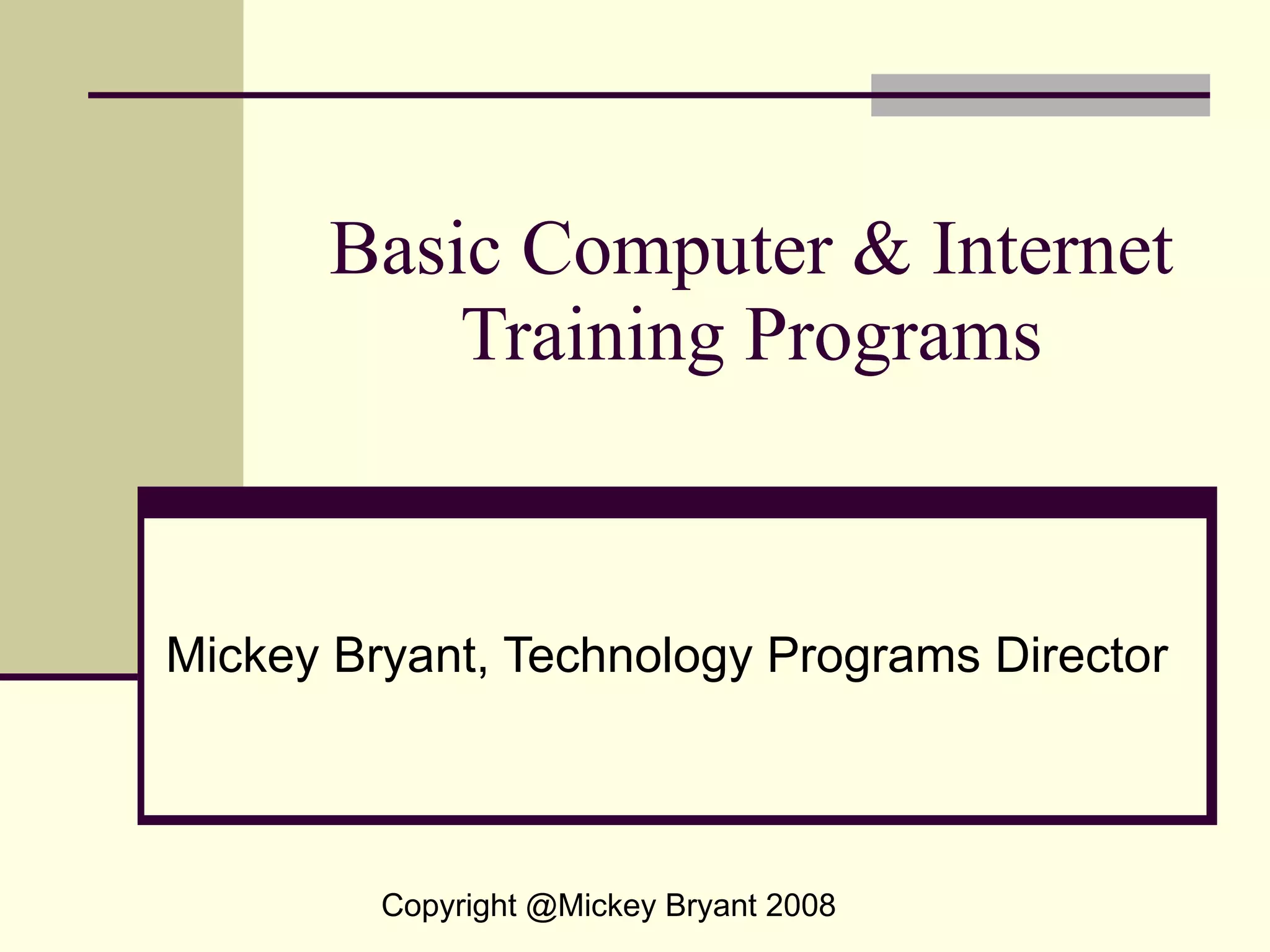 Basic Computer & Internet Training Programs

Mickey Bryant, Technology Programs Director

Copyright @Mickey Bryant 2008